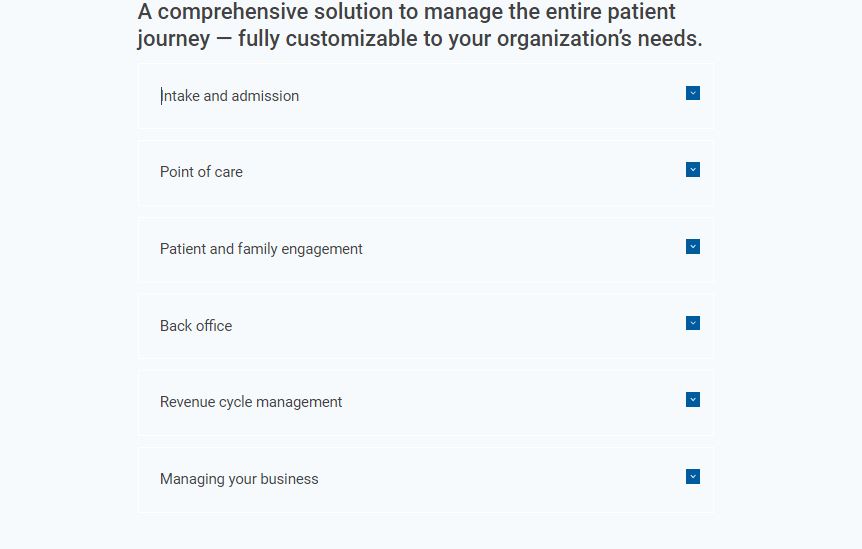 A comprehensive solution to manage the entire patient journey — fully customizable to your organization's needs.

Intake and admission

Point of care

Patient and family engagement

Back office

Revenue cycle management

Managing your business